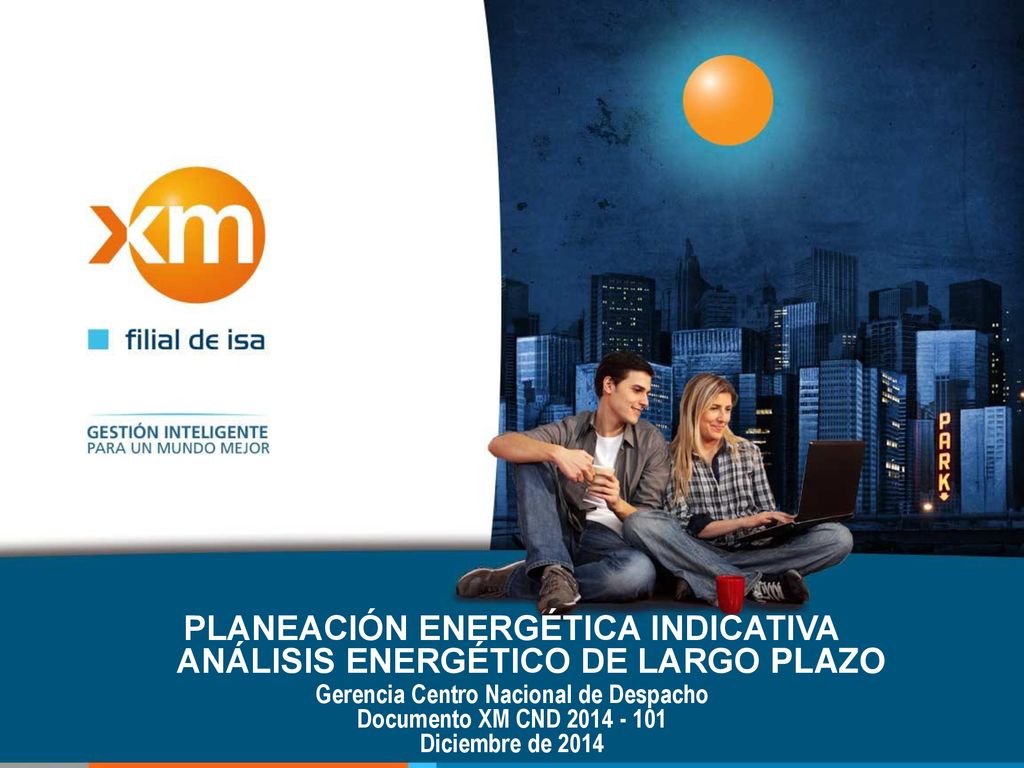 xm

filial de isa

GESTIÓN INTELIGENTE
PARA UN MUNDO MEJOR

PARK

PLANEACIÓN ENERGÉTICA INDICATIVA
ANÁLISIS ENERGÉTICO DE LARGO PLAZO

Gerencia Centro Nacional de Despacho
Documento XM CND 2014 - 101
Diciembre de 2014